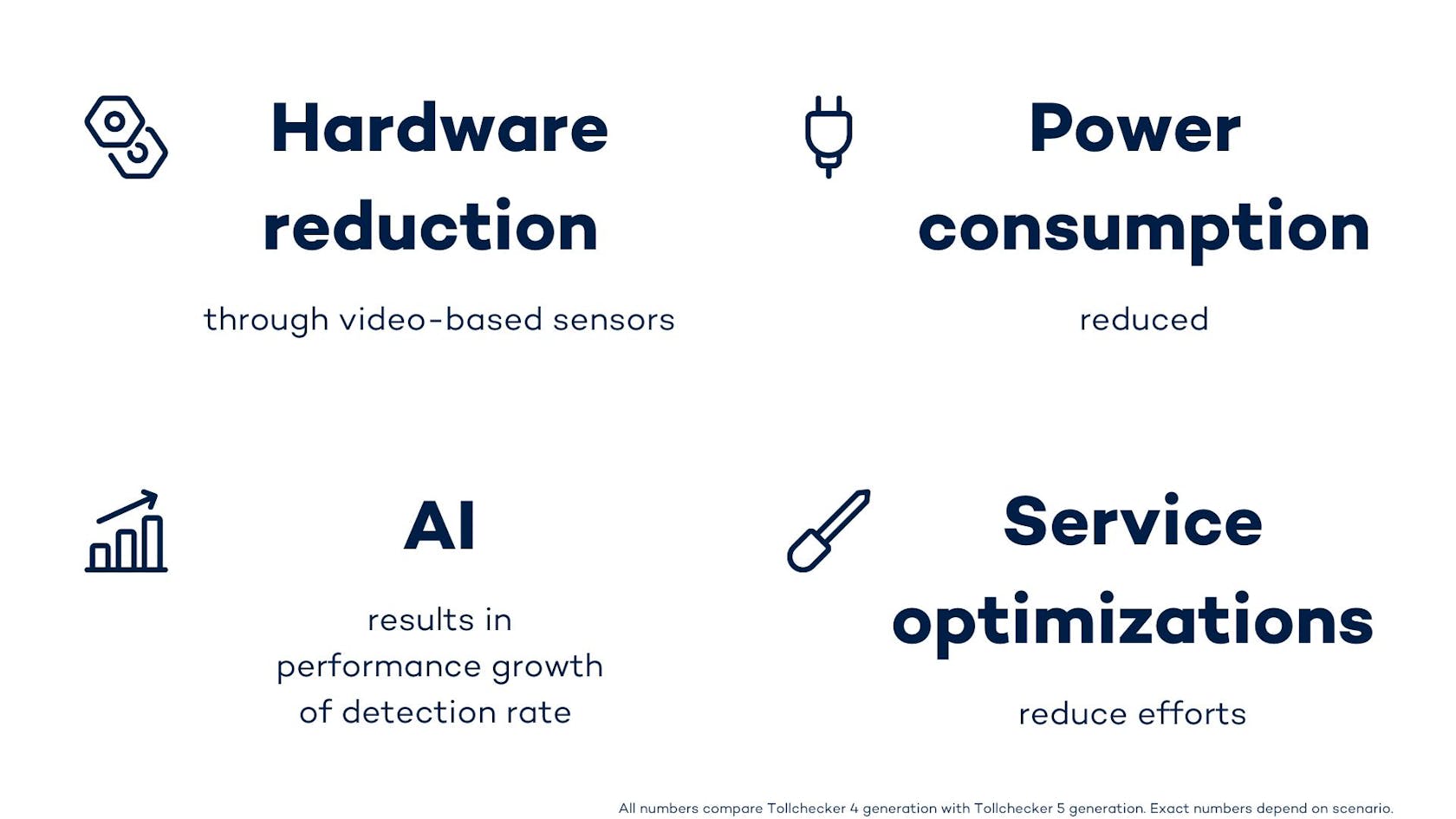 Hardware reduction

through video-based sensors

Power consumption

reduced

AI

results in performance growth of detection rate

Service optimizations

reduce efforts

All numbers compare Tollchecker 4 generation with Tollchecker 5 generation. Exact numbers depend on scenario.